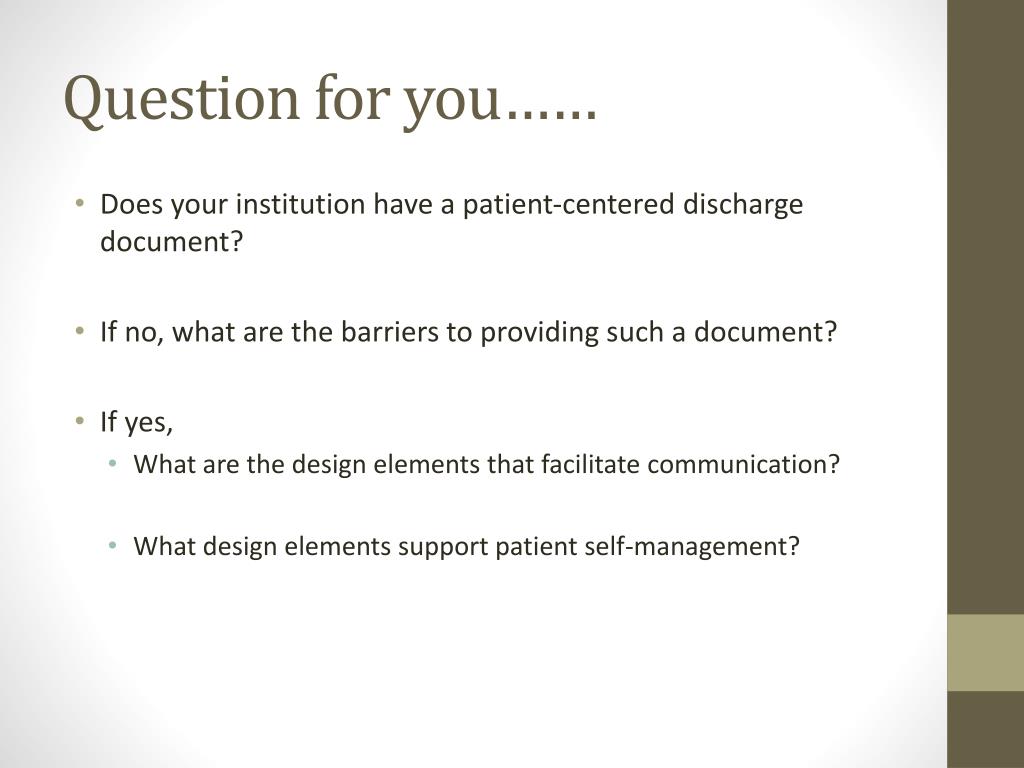 Question for you……

• Does your institution have a patient-centered discharge document?

• If no, what are the barriers to providing such a document?

• If yes,
  • What are the design elements that facilitate communication?

  • What design elements support patient self-management?